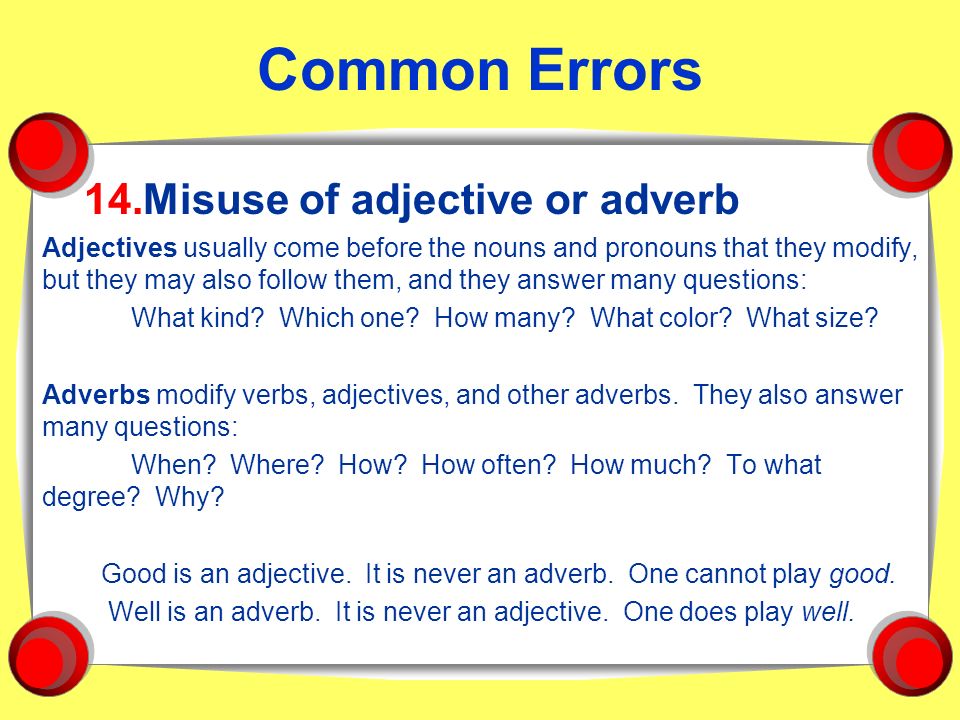 Common Errors

14.Misuse of adjective or adverb

Adjectives usually come before the nouns and pronouns that they modify, but they may also follow them, and they answer many questions:

What kind?  Which one?  How many?  What color?  What size?

Adverbs modify verbs, adjectives, and other adverbs.  They also answer many questions:

When?  Where?  How?  How often?  How much?  To what degree?  Why?

Good is an adjective.  It is never an adverb.  One cannot play good.

Well is an adverb.  It is never an adjective.  One does play well.